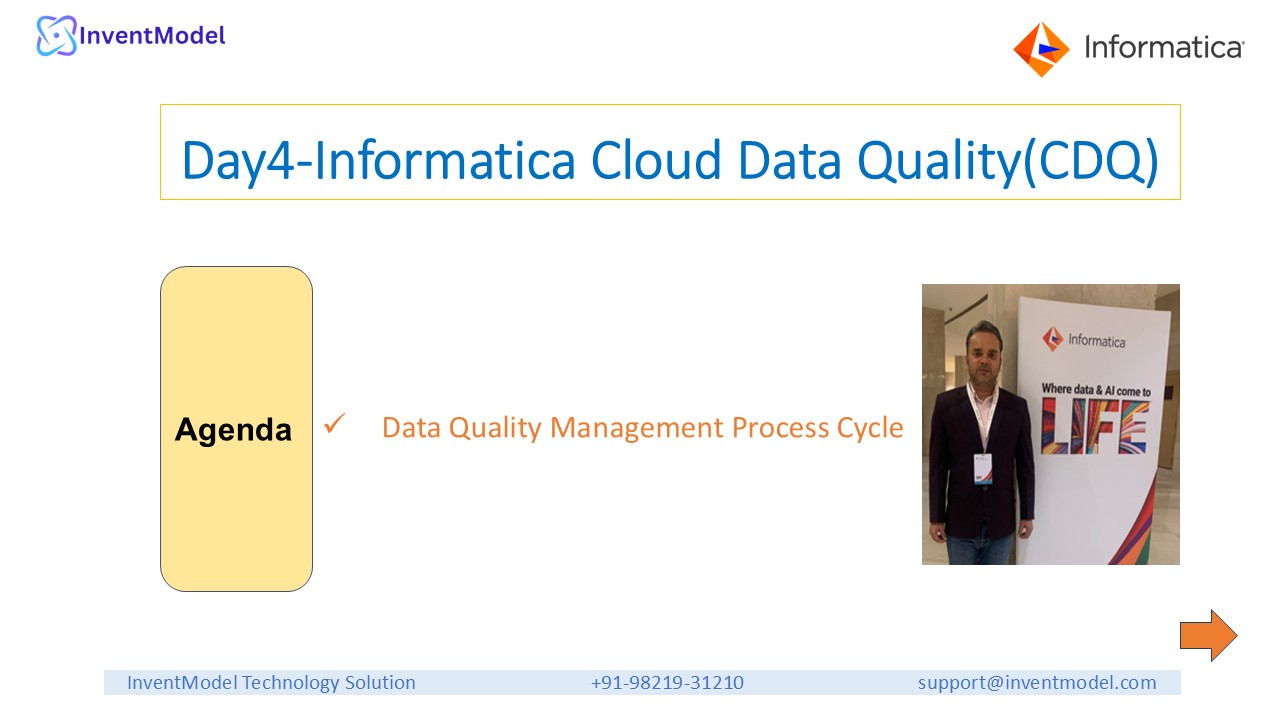 InventModel

Informatica

Day4-Informatica Cloud Data Quality(CDQ)

Agenda

✓ Data Quality Management Process Cycle

Informatica

Where data & AI come to LIFE

InventModel Technology Solution +91-98219-31210 support@inventmodel.com